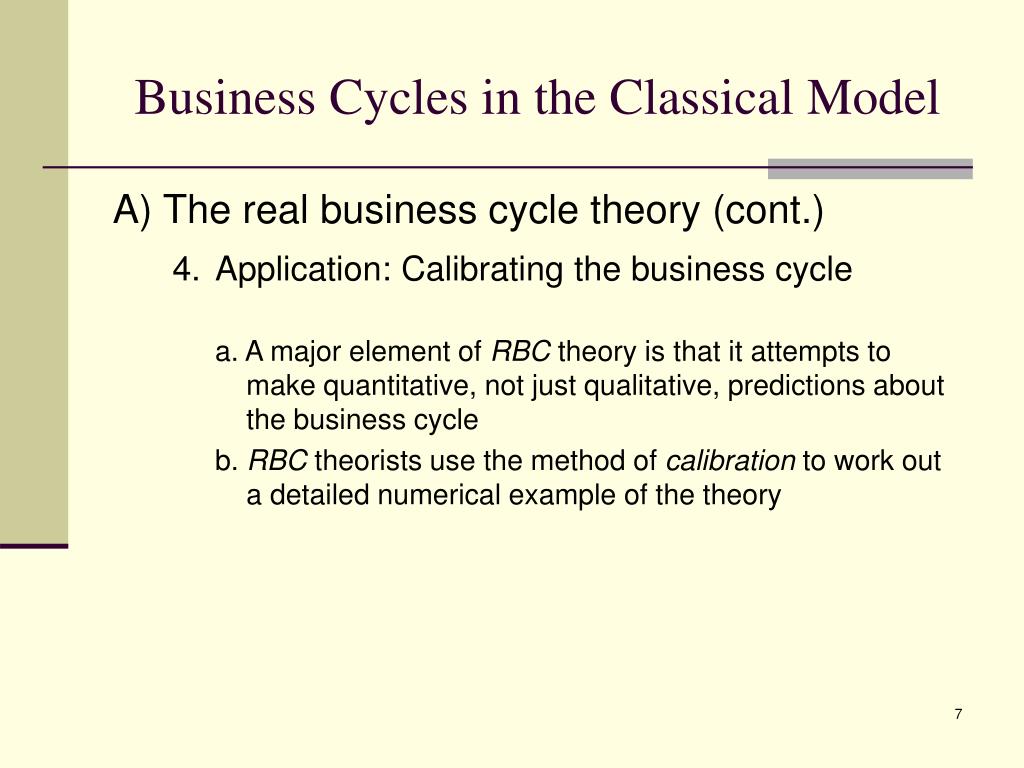 Business Cycles in the Classical Model

A) The real business cycle theory (cont.)

4. Application: Calibrating the business cycle

a. A major element of RBC theory is that it attempts to make quantitative, not just qualitative, predictions about the business cycle

b. RBC theorists use the method of calibration to work out a detailed numerical example of the theory

7